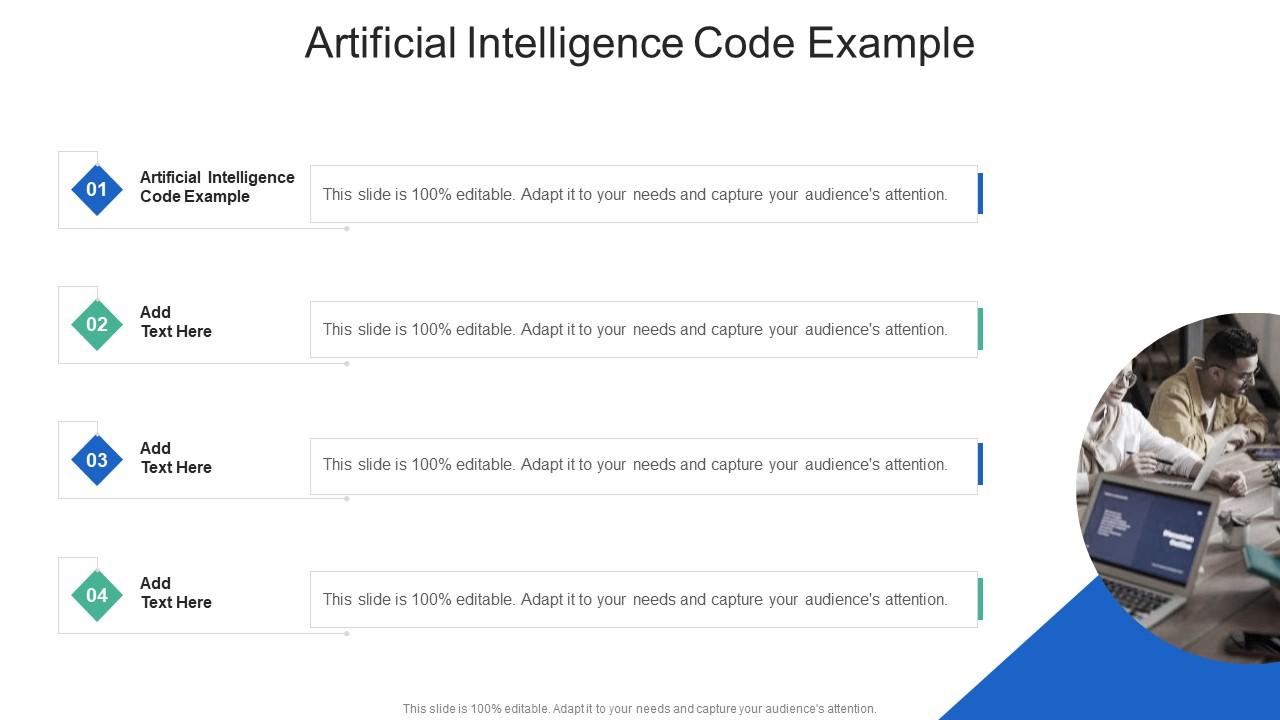 Artificial Intelligence Code Example

01

Artificial Intelligence Code Example

This slide is 100% editable. Adapt it to your needs and capture your audience's attention.

02

Add Text Here

This slide is 100% editable. Adapt it to your needs and capture your audience's attention.

03

Add Text Here

This slide is 100% editable. Adapt it to your needs and capture your audience's attention.

04

Add Text Here

This slide is 100% editable. Adapt it to your needs and capture your audience's attention.

This slide is 100% editable. Adapt it to your needs and capture your audience's attention.